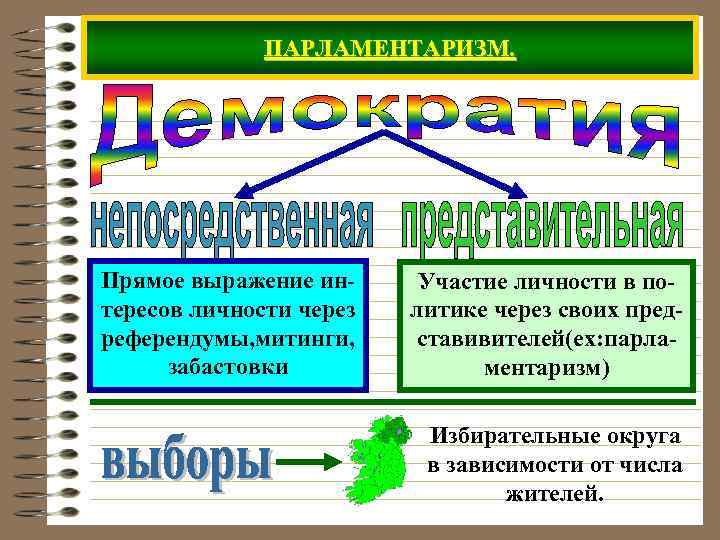 ПАРЛАМЕНТАРИЗМ.

Демократия

непосредственная

представительная

Прямое выражение интересов личности через референдумы,митинги, забастовки

Участие личности в политике через своих представивителей(ех:парламентаризм)

выборы

Избирательные округа в зависимости от числа жителей.